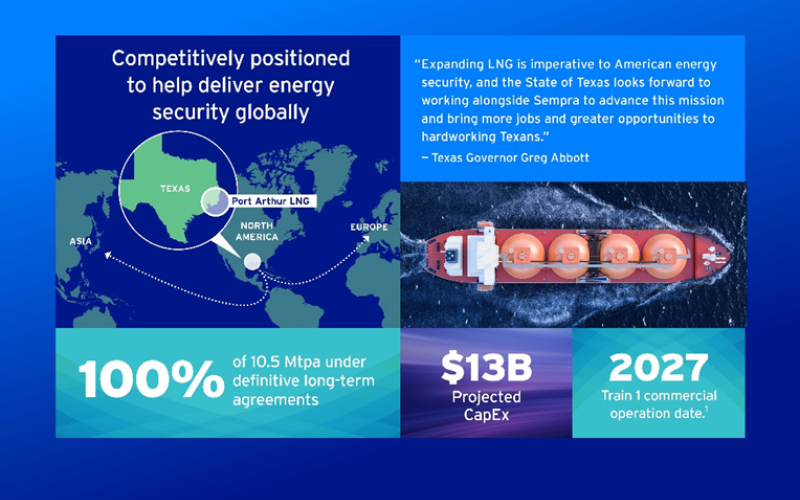 Competitively positioned to help deliver energy security globally

TEXAS

Port Arthur LNG

NORTH AMERICA

ASIA

EUROPE

"Expanding LNG is imperative to American energy security, and the State of Texas looks forward to working alongside Sempra to advance this mission and bring more jobs and greater opportunities to hardworking Texans."

– Texas Governor Greg Abbott

100% of 10.5 Mtpa under definitive long-term agreements

$13B Projected CapEx

2027 Train 1 commercial operation date.$^1$